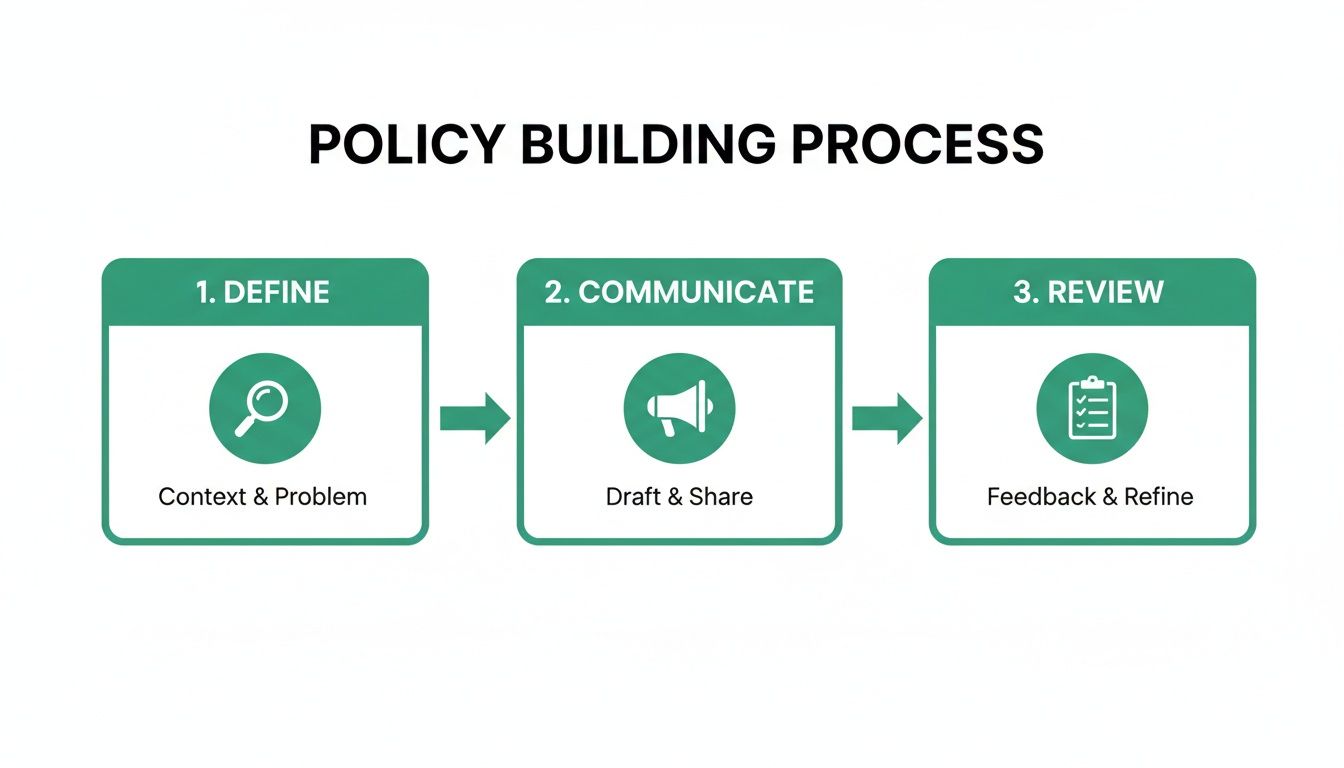 POLICY BUILDING PROCESS

1. DEFINE

Context & Problem

2. COMMUNICATE

Draft & Share

3. REVIEW

Feedback & Refine